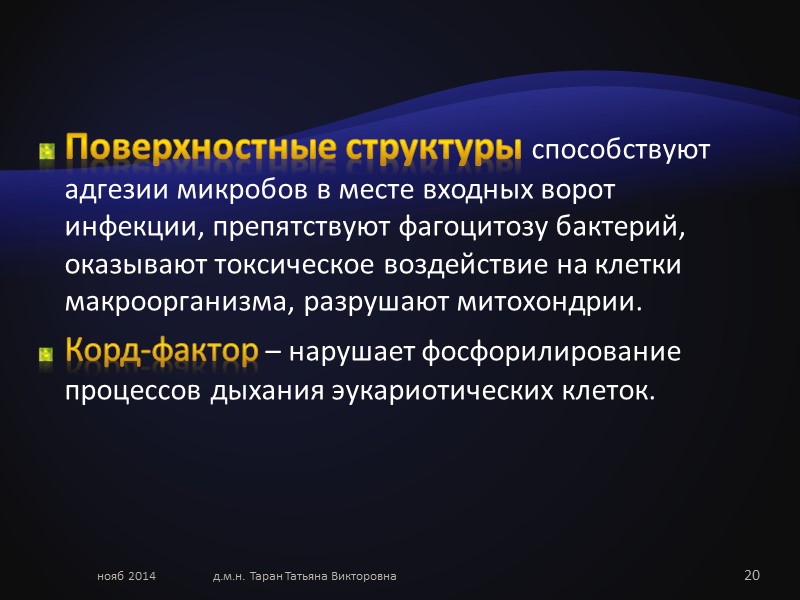 Поверхностные структуры способствуют адгезии микробов в месте входных ворот инфекции, препятствуют фагоцитозу бактерий, оказывают токсическое воздействие на клетки макроорганизма, разрушают митохондрии.

Корд-фактор – нарушает фосфорилирование процессов дыхания эукариотических клеток.

нояб 2014

д.м.н. Таран Татьяна Викторовна

20